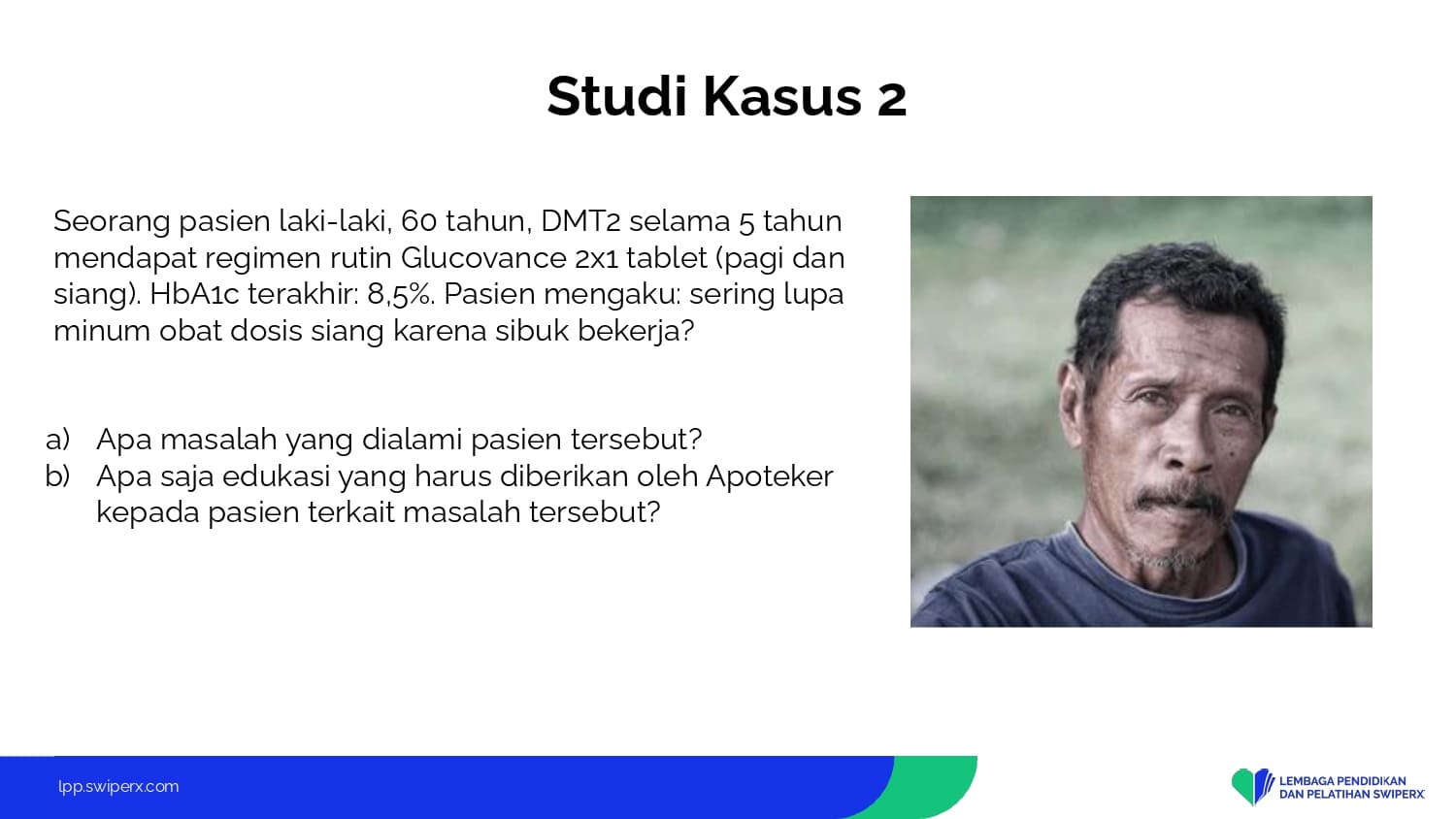 Studi Kasus 2

Seorang pasien laki-laki, 60 tahun, DMT2 selama 5 tahun mendapat regimen rutin Glucovance 2x1 tablet (pagi dan siang). HbA1c terakhir: 8,5%. Pasien mengaku: sering lupa minum obat dosis siang karena sibuk bekerja?

a) Apa masalah yang dialami pasien tersebut?
b) Apa saja edukasi yang harus diberikan oleh Apoteker kepada pasien terkait masalah tersebut?

lpp.swiperx.com

LEMBAGA PENDIDIKAN DAN PELATIHAN SWIPERX